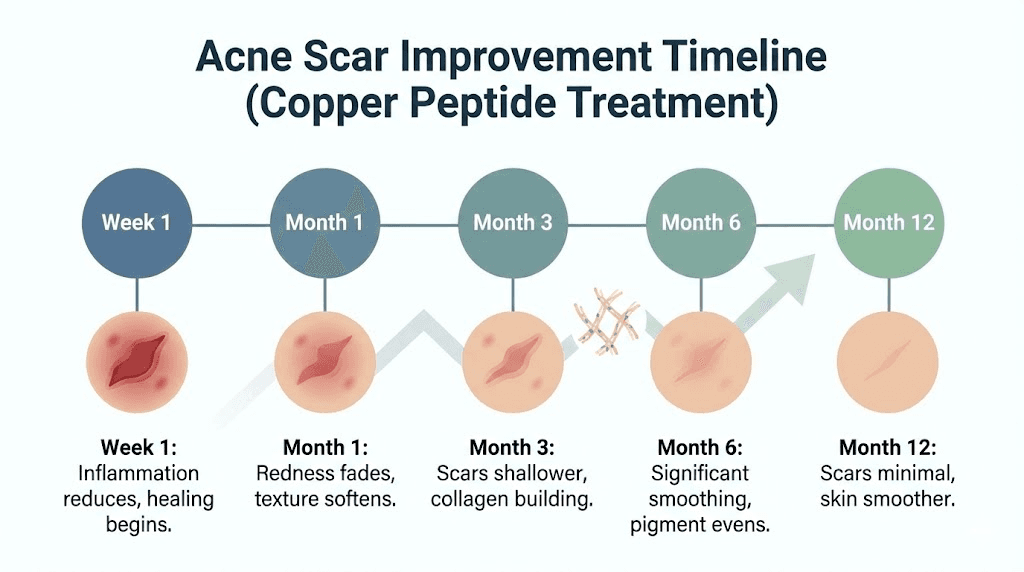 Acne Scar Improvement Timeline
(Copper Peptide Treatment)

Week 1

Month 1

Month 3

Month 6

Month 12

Week 1:
Inflammation reduces, healing begins.

Month 1:
Redness fades, texture softens.

Month 3:
Scars shallower, collagen building.

Month 6:
Significant smoothing, pigment evens.

Month 12:
Scars minimal, skin smoother.